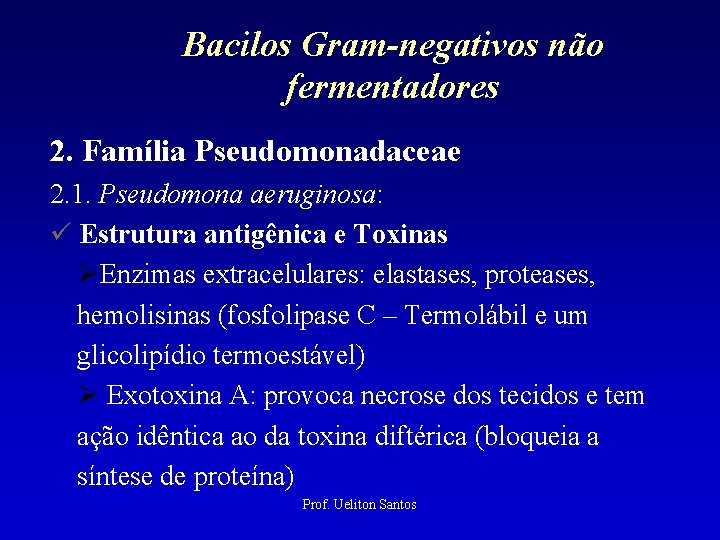 Bacilos Gram-negativos não fermentadores

2. Família Pseudomonadaceae

2.1. Pseudomona aeruginosa:

✓ Estrutura antigênica e Toxinas

➢Enzimas extracelulares: elastases, proteases, hemolisinas (fosfolipase C – Termolábil e um glicolipídio termoestável)

➢ Exotoxina A: provoca necrose dos tecidos e tem ação idêntica ao da toxina diftérica (bloqueia a síntese de proteína)

Prof. Ueliton Santos